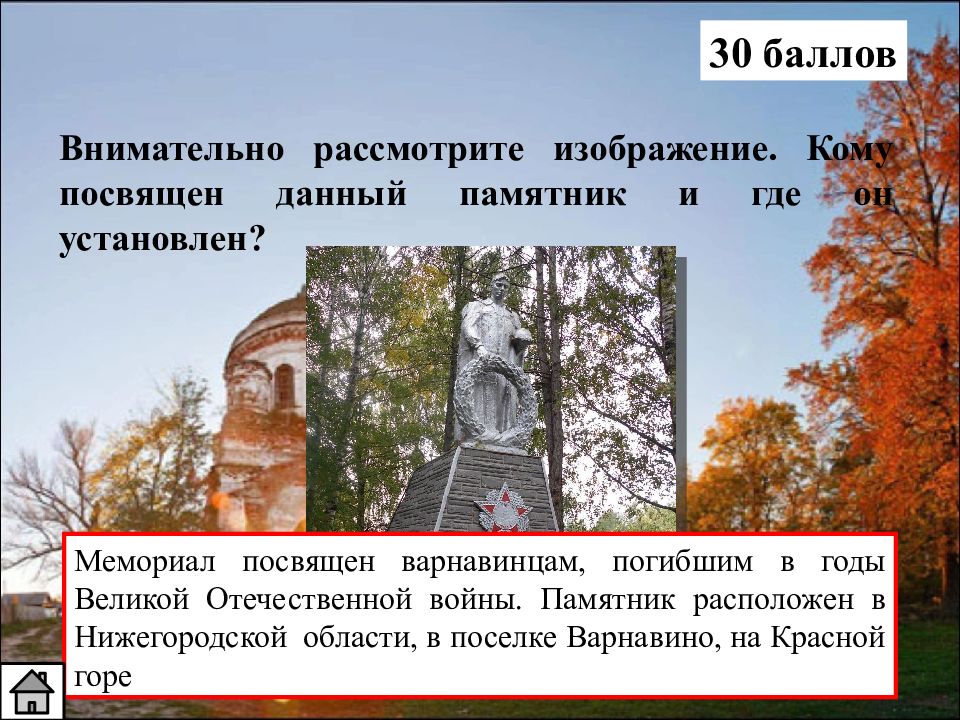 30 баллов

Внимательно рассмотрите изображение. Кому посвящен данный памятник и где он установлен?

Мемориал посвящен варнавинцам, погибшим в годы Великой Отечественной войны. Памятник расположен в Нижегородской области, в поселке Варнавино, на Красной горе